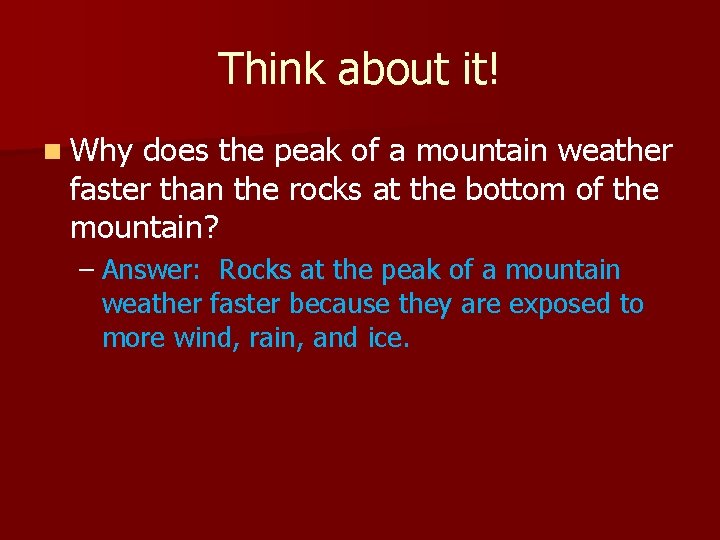 Think about it!

Why does the peak of a mountain weather faster than the rocks at the bottom of the mountain?

– Answer: Rocks at the peak of a mountain weather faster because they are exposed to more wind, rain, and ice.